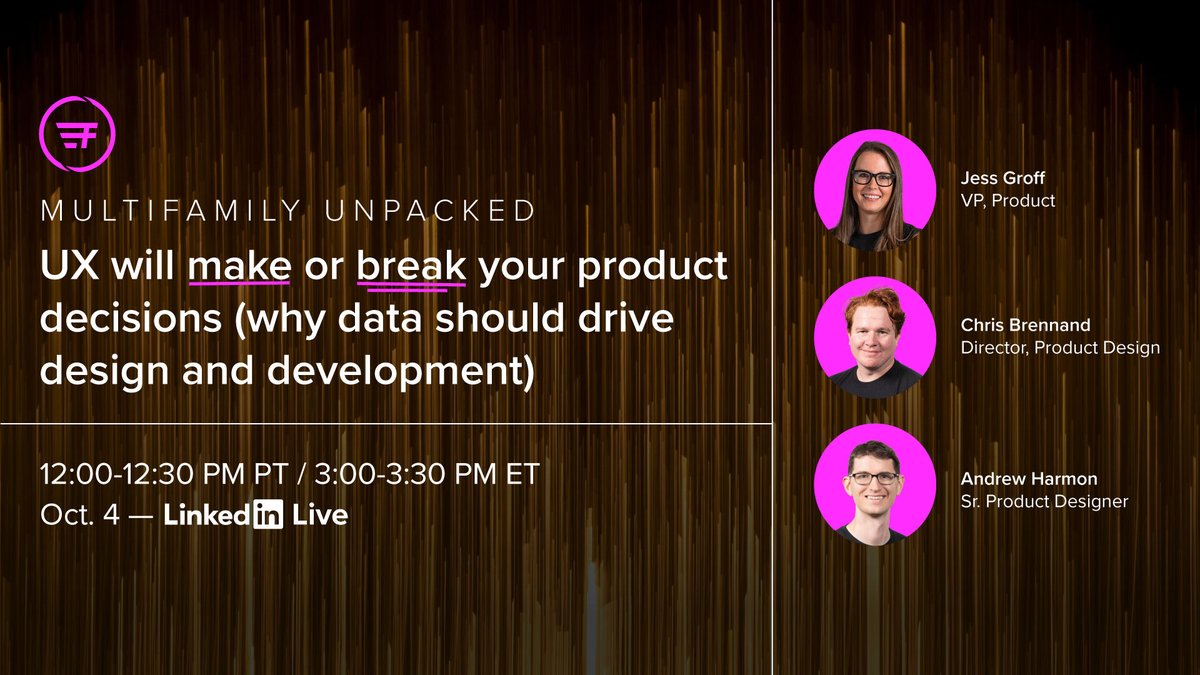 MULTIFAMILY UNPACKED

UX will make or break your product decisions (why data should drive design and development)

12:00-12:30 PM PT / 3:00-3:30 PM ET
Oct. 4 — LinkedIn Live

Jess Groff
VP, Product

Chris Brennand
Director, Product Design

Andrew Harmon
Sr. Product Designer